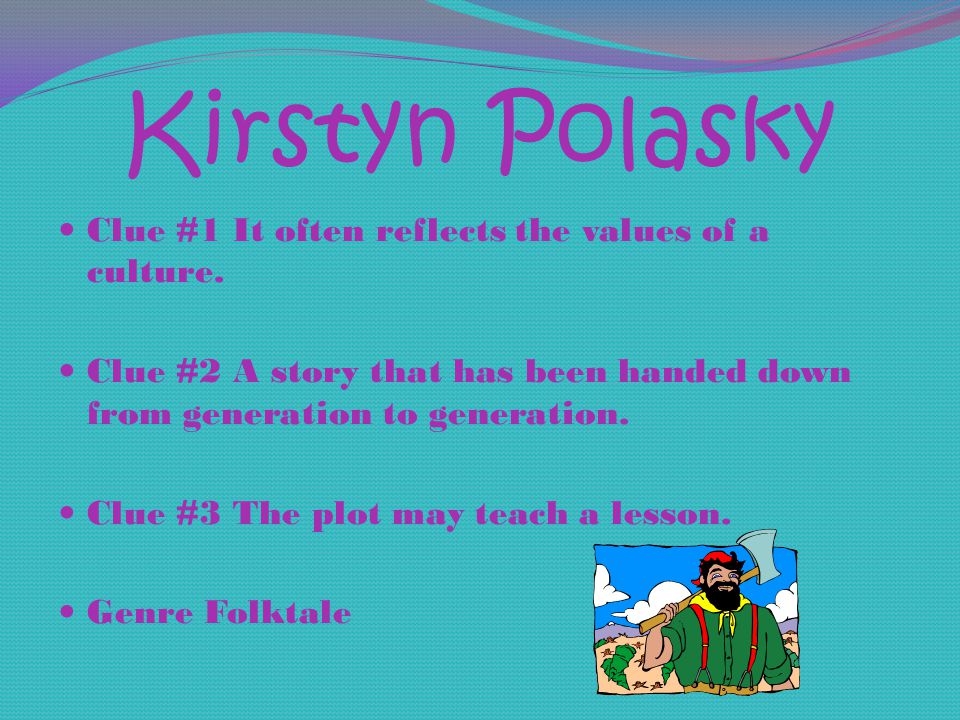 Kirstyn Polasky

• Clue #1 It often reflects the values of a culture.

• Clue #2 A story that has been handed down from generation to generation.

• Clue #3 The plot may teach a lesson.

• Genre Folktale